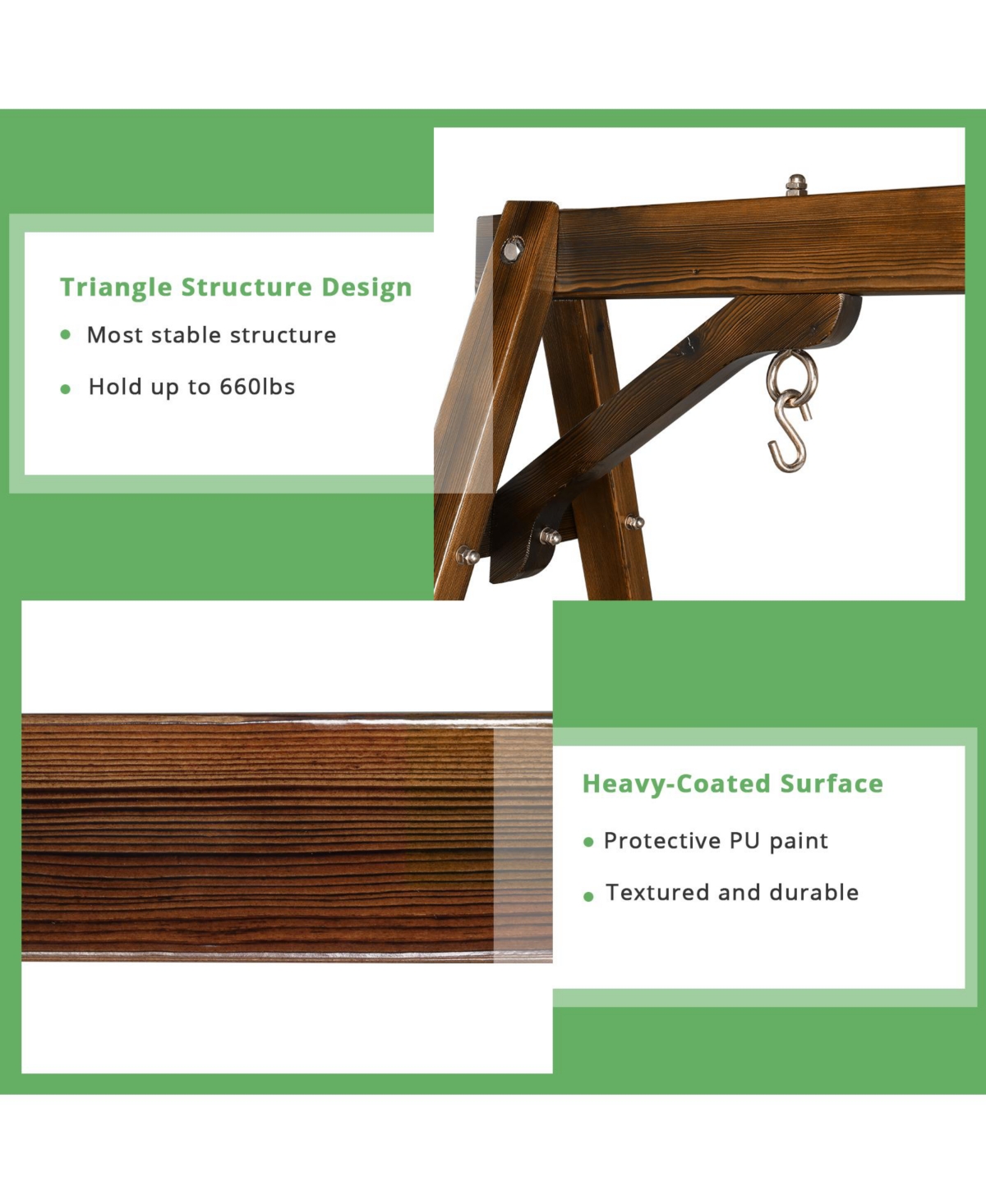 Triangle Structure Design

• Most stable structure

• Hold up to 660lbs

Heavy-Coated Surface

• Protective PU paint

• Textured and durable